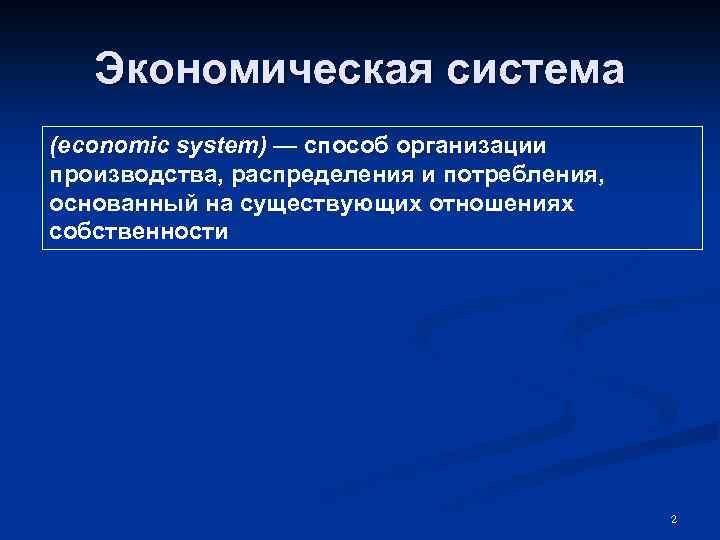 Экономическая система

(economic system) — способ организации производства, распределения и потребления, основанный на существующих отношениях собственности

2